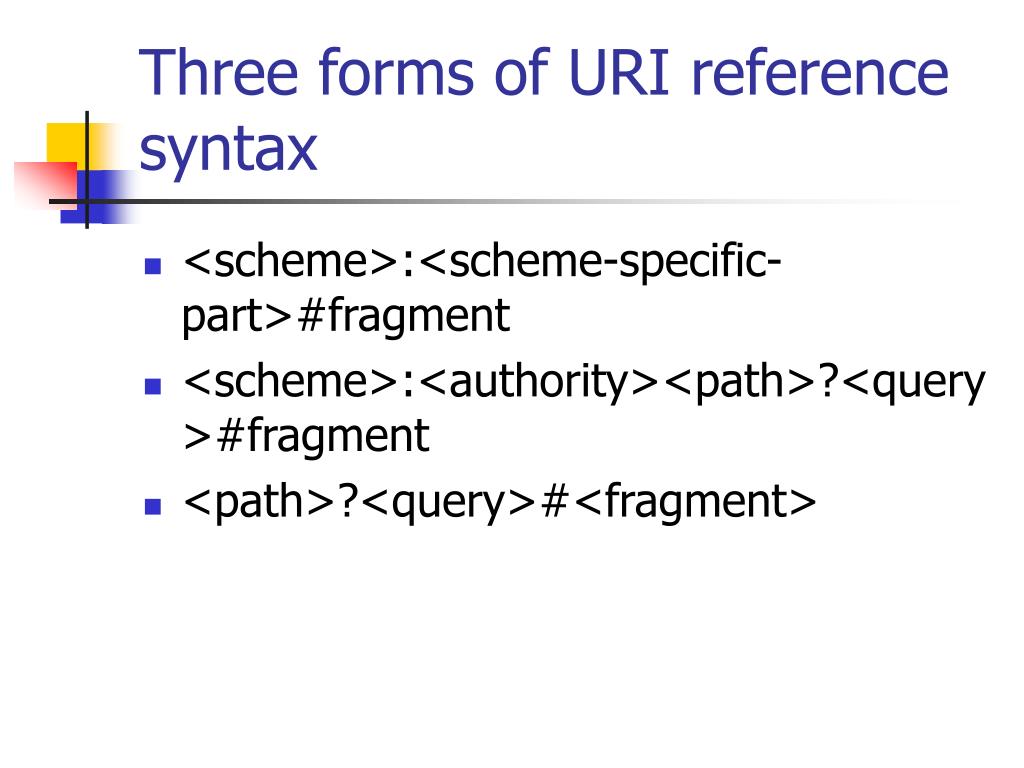 Three forms of URI reference syntax

- <scheme>:<scheme-specific-part>#fragment
- <scheme>:<authority><path>?<query>#fragment
- <path>?<query>#<fragment>